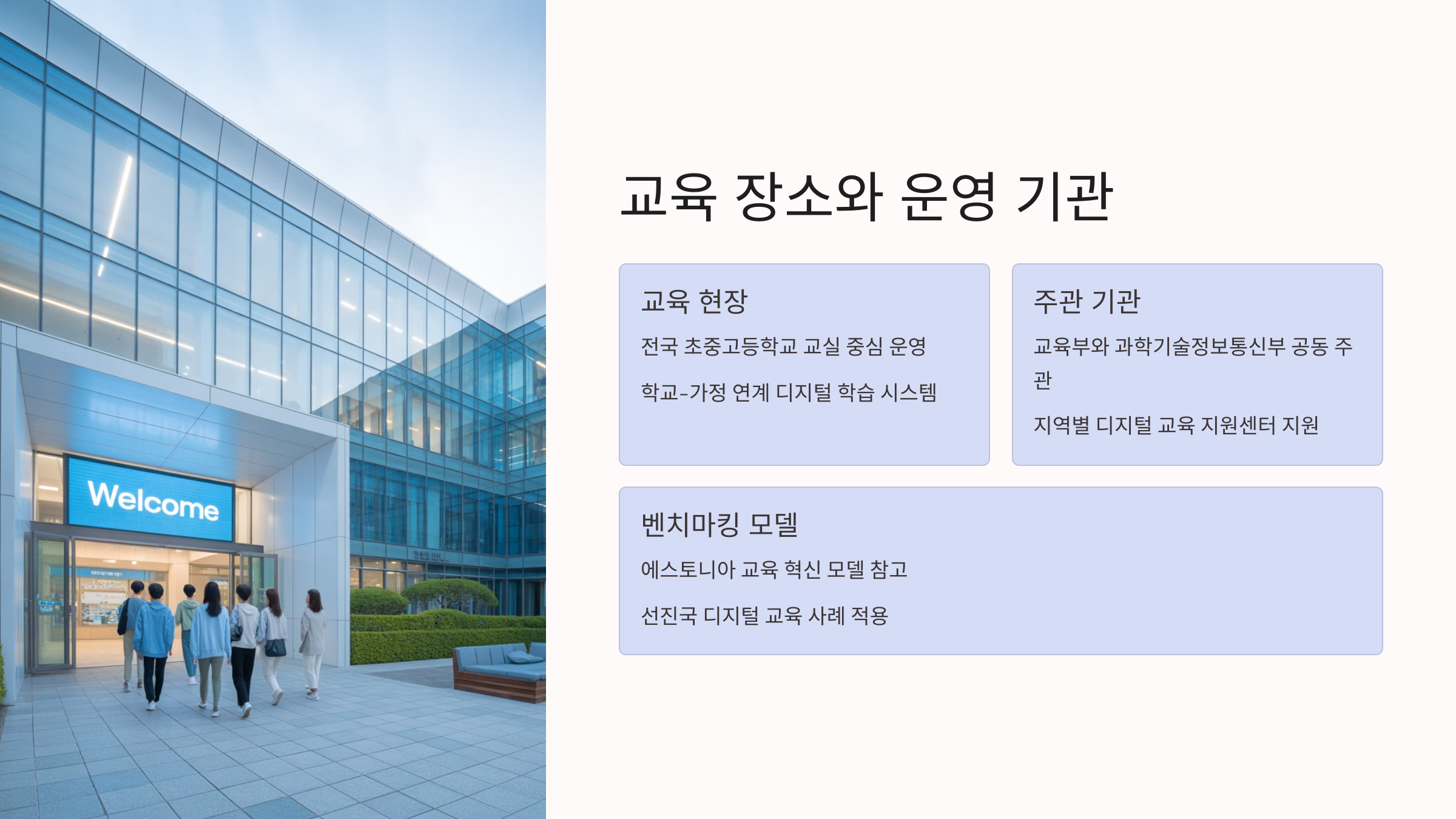 Welcome

교육 장소와 운영 기관

교육 현장

전국 초중고등학교 교실 중심 운영

학교-가정 연계 디지털 학습 시스템

주관 기관

교육부와 과학기술정보통신부 공동 주관

지역별 디지털 교육 지원센터 지원

벤치마킹 모델

에스토니아 교육 혁신 모델 참고

선진국 디지털 교육 사례 적용